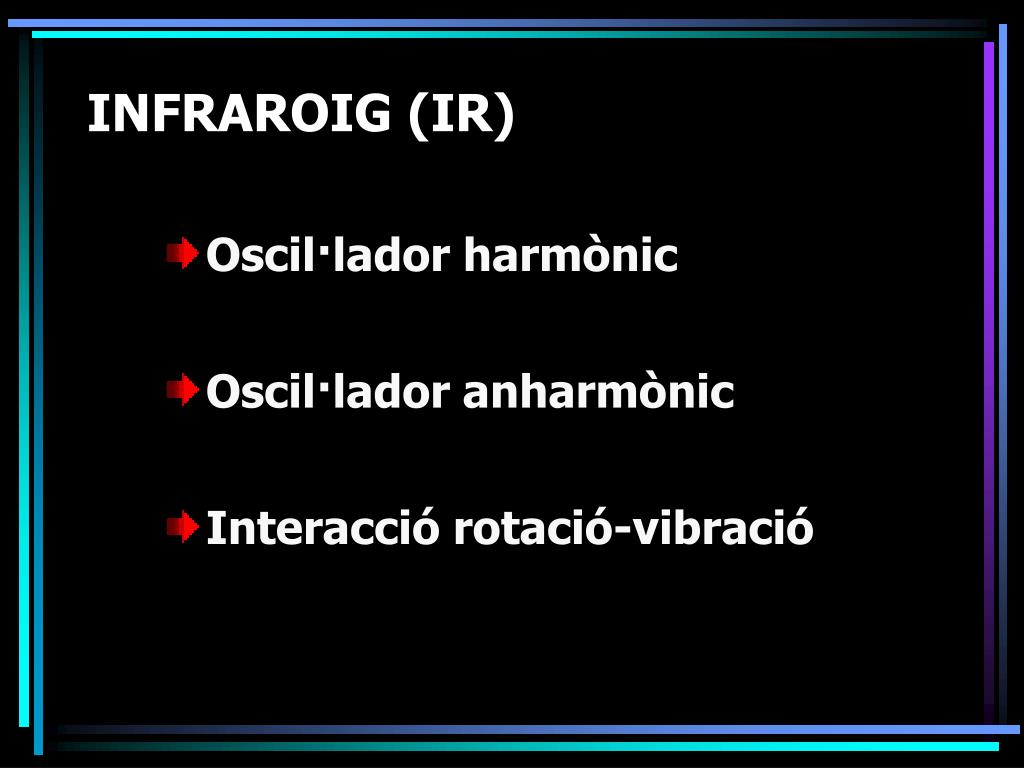 INFRAROIG (IR)

Oscil·lador harmònic

Oscil·lador anharmònic

Interacció rotació-vibració